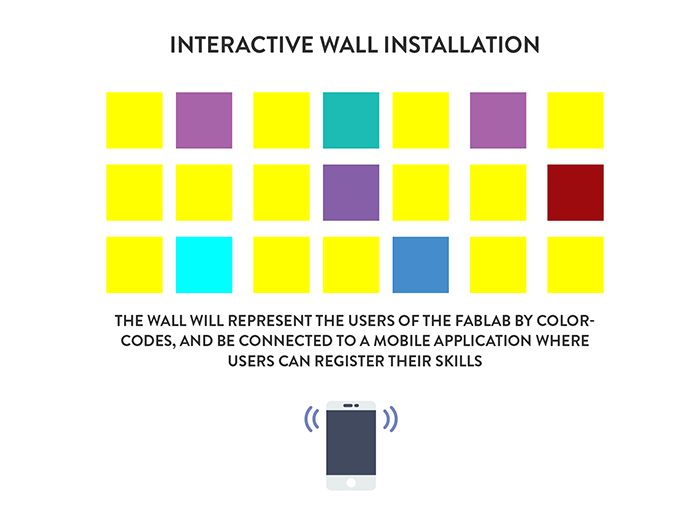 INTERACTIVE WALL INSTALLATION

THE WALL WILL REPRESENT THE USERS OF THE FABLAB BY COLOR-CODES, AND BE CONNECTED TO A MOBILE APPLICATION WHERE USERS CAN REGISTER THEIR SKILLS